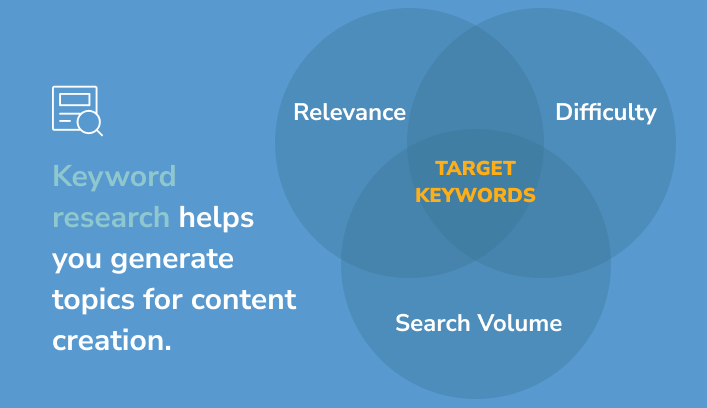 Keyword research helps you generate topics for content creation.

Relevance

Difficulty

TARGET KEYWORDS

Search Volume